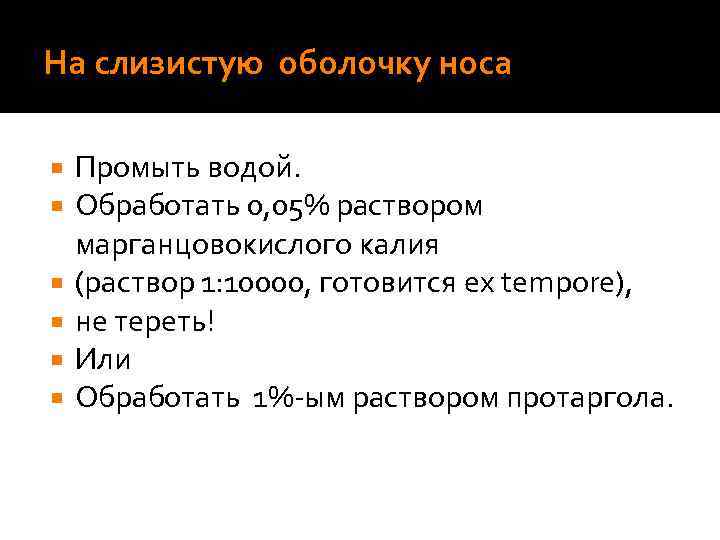 На слизистую оболочку носа

- Промыть водой.
- Обработать 0,05% раствором марганцовокислого калия
- (раствор 1:10000, готовится ex tempore),
- не тереть!
- Или
- Обработать 1%-ым раствором протаргола.